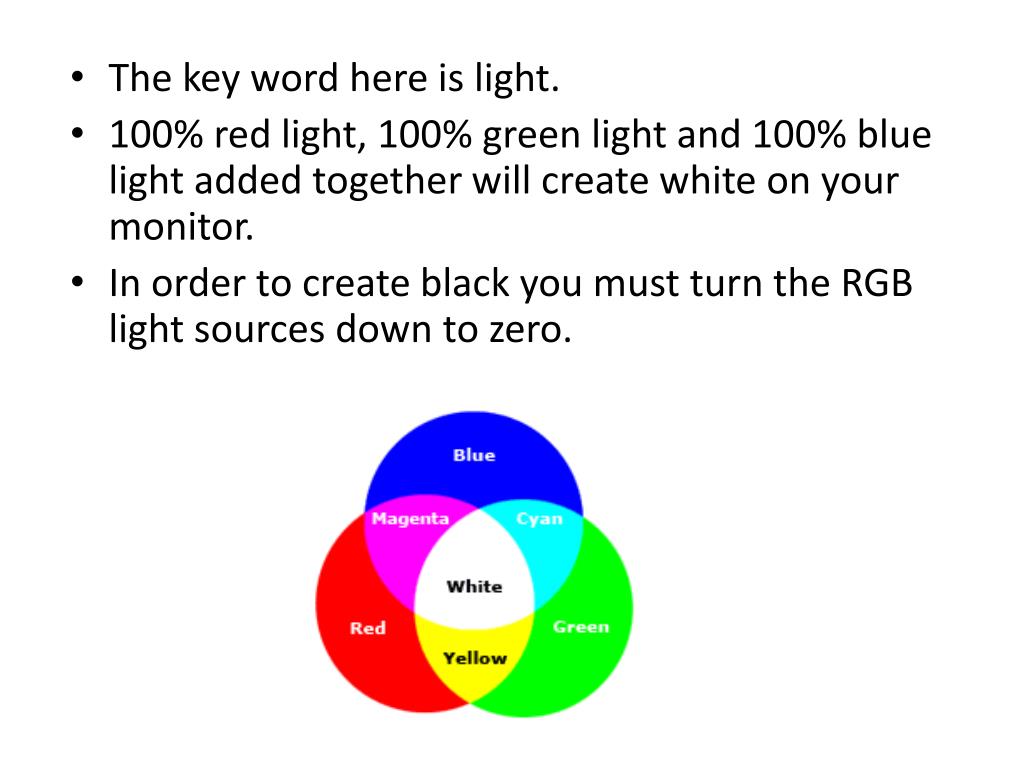 • The key word here is light.
• 100% red light, 100% green light and 100% blue light added together will create white on your monitor.
• In order to create black you must turn the RGB light sources down to zero.

Blue
Magenta
Cyan
White
Red
Green
Yellow